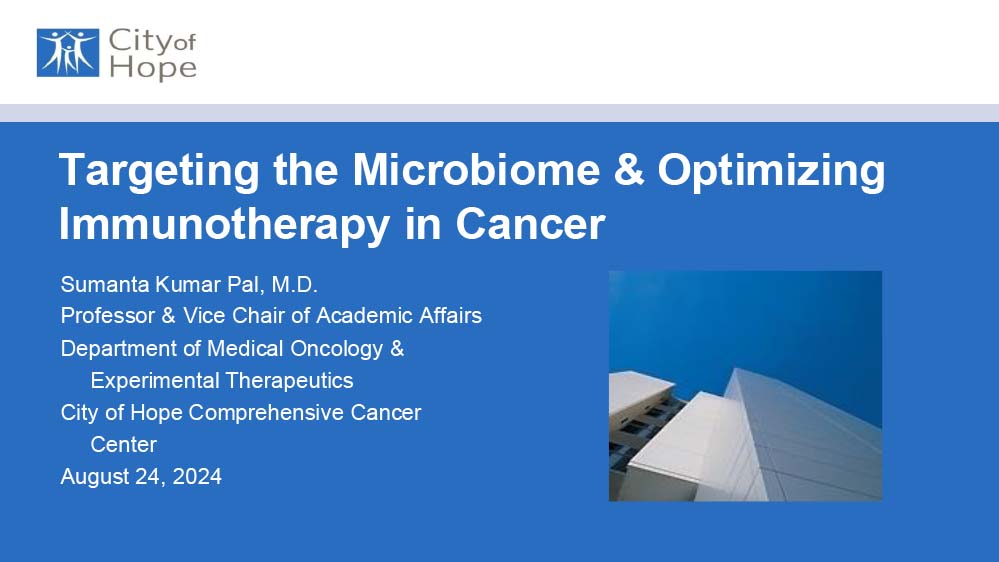 City of Hope

Targeting the Microbiome & Optimizing Immunotherapy in Cancer

Sumanta Kumar Pal, M.D.
Professor & Vice Chair of Academic Affairs
Department of Medical Oncology & Experimental Therapeutics
City of Hope Comprehensive Cancer Center
August 24, 2024